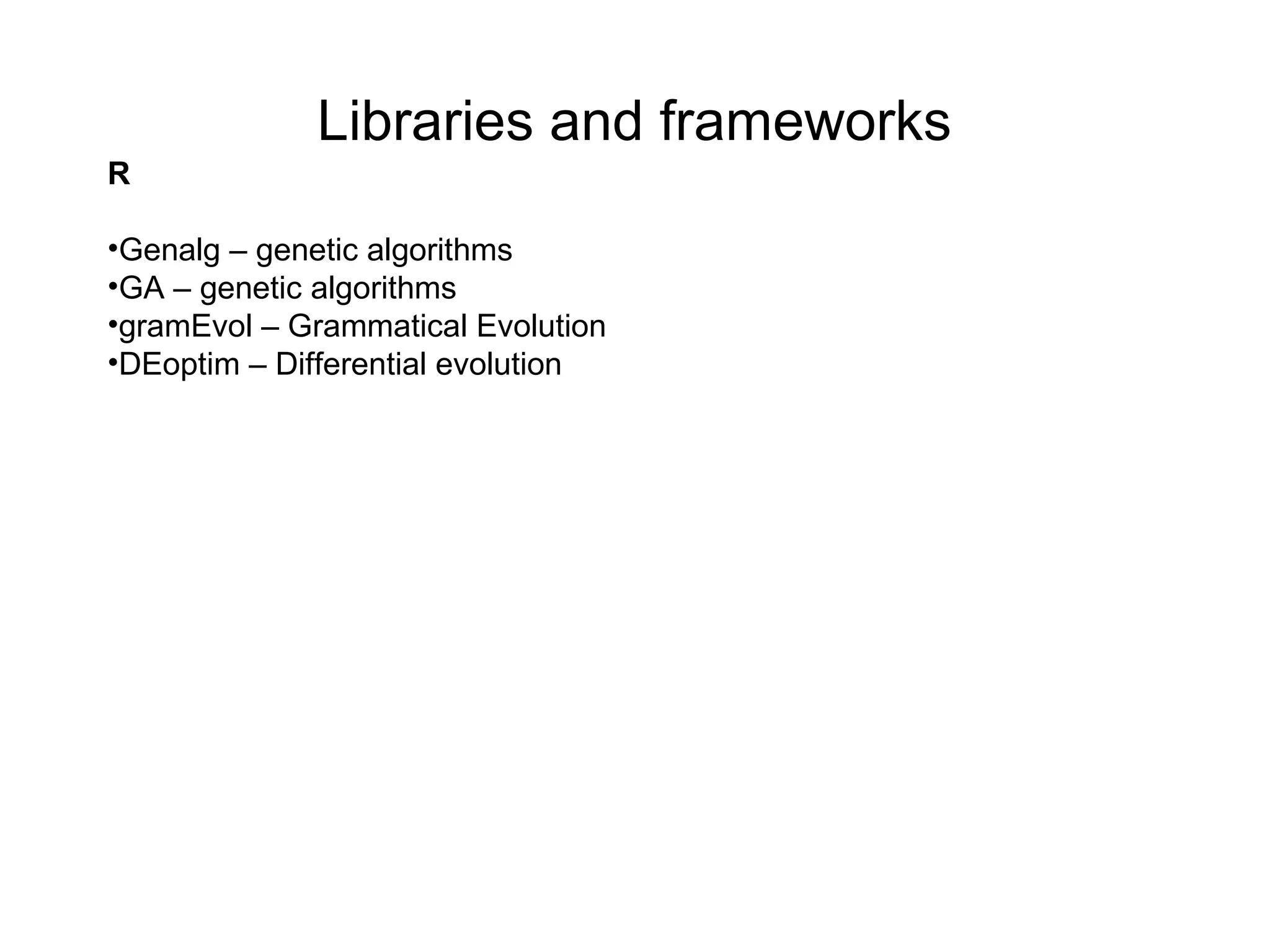 Libraries and frameworks

R

•Genalg – genetic algorithms
•GA – genetic algorithms
•gramEvol – Grammatical Evolution
•DEoptim – Differential evolution